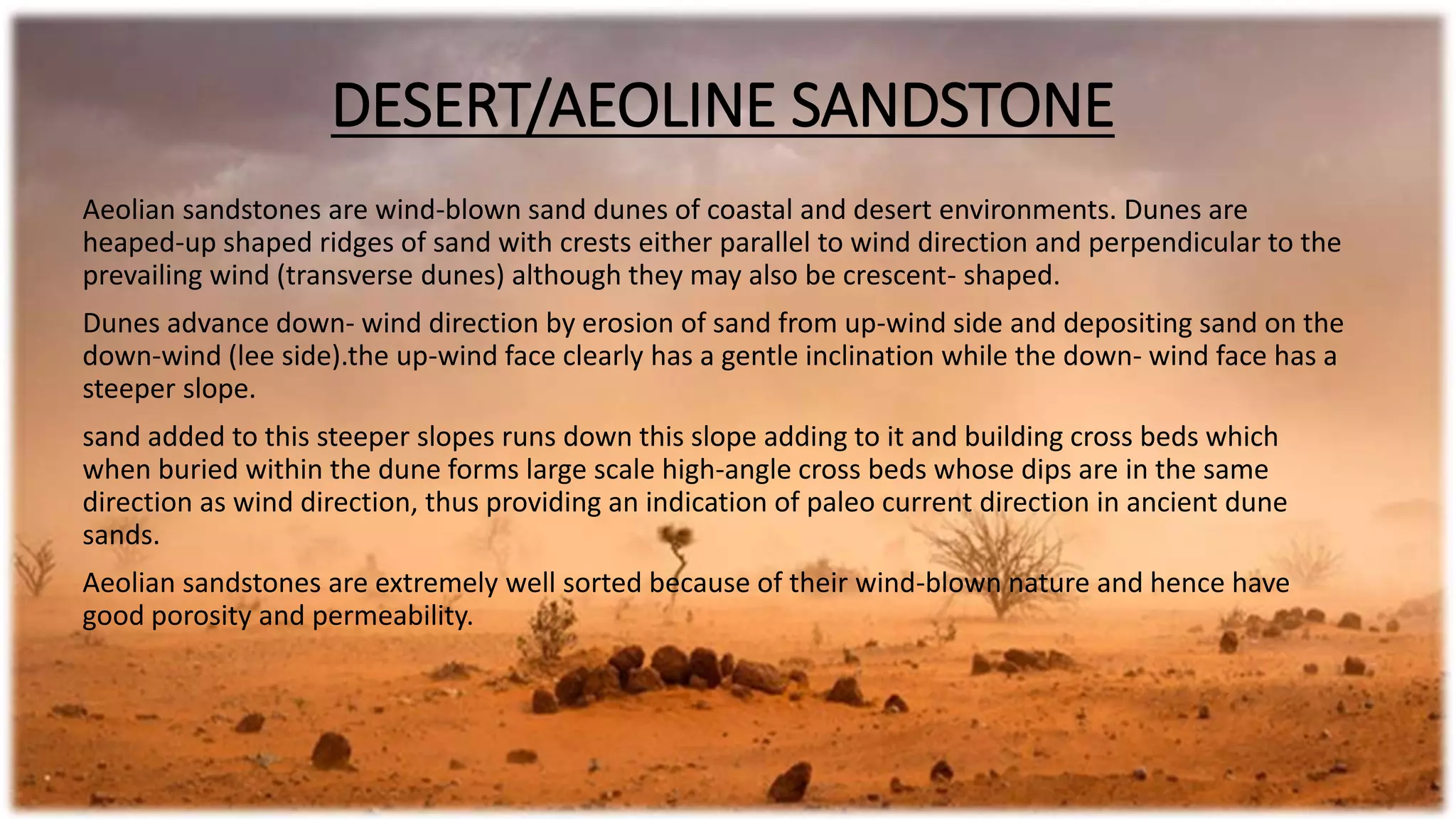 DESERT/AEOLINE SANDSTONE

Aeolian sandstones are wind-blown sand dunes of coastal and desert environments. Dunes are heaped-up shaped ridges of sand with crests either parallel to wind direction and perpendicular to the prevailing wind (transverse dunes) although they may also be crescent- shaped.

Dunes advance down- wind direction by erosion of sand from up-wind side and depositing sand on the down-wind (lee side).the up-wind face clearly has a gentle inclination while the down- wind face has a steeper slope.

sand added to this steeper slopes runs down this slope adding to it and building cross beds which when buried within the dune forms large scale high-angle cross beds whose dips are in the same direction as wind direction, thus providing an indication of paleo current direction in ancient dune sands.

Aeolian sandstones are extremely well sorted because of their wind-blown nature and hence have good porosity and permeability.